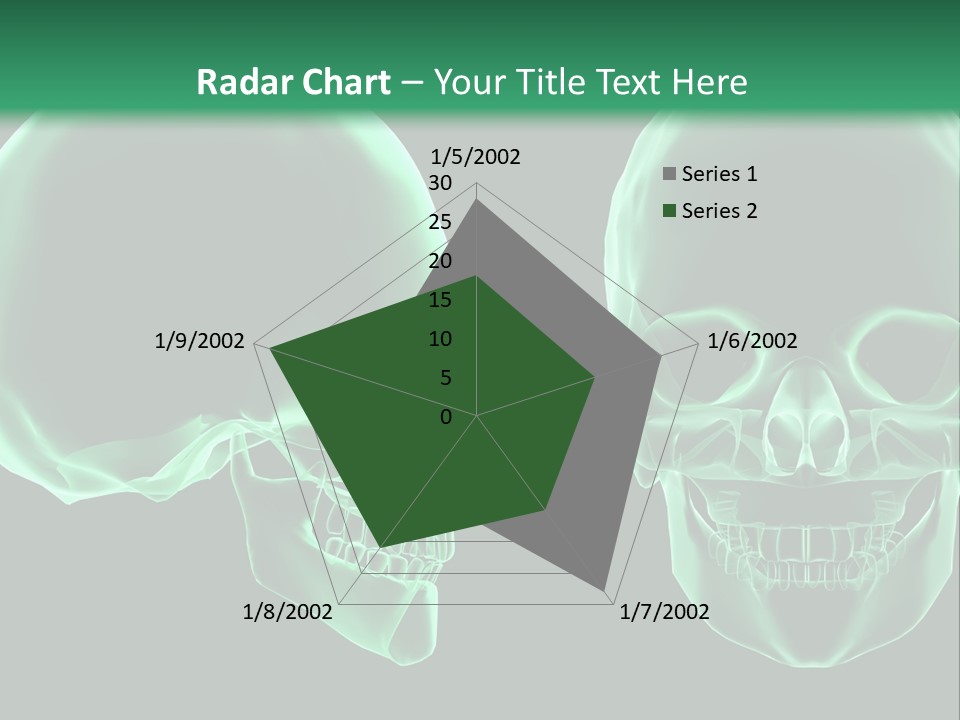 Radar Chart – Your Title Text Here

1/5/2002
30
25
20
15
10
5
0
1/6/2002
1/7/2002
1/8/2002
1/9/2002

Series 1
Series 2